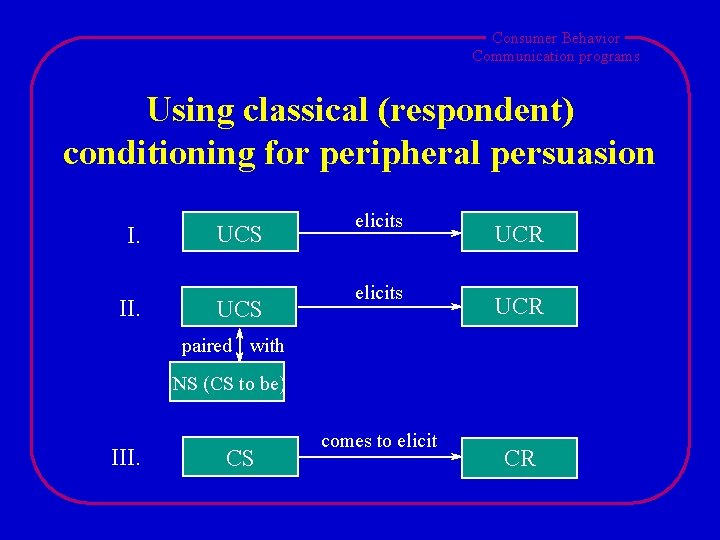 Consumer Behavior
Communication programs

Using classical (respondent) conditioning for peripheral persuasion

I. UCS elicits UCR

II. UCS elicits UCR

paired with

NS (CS to be)

III. CS comes to elicit CR